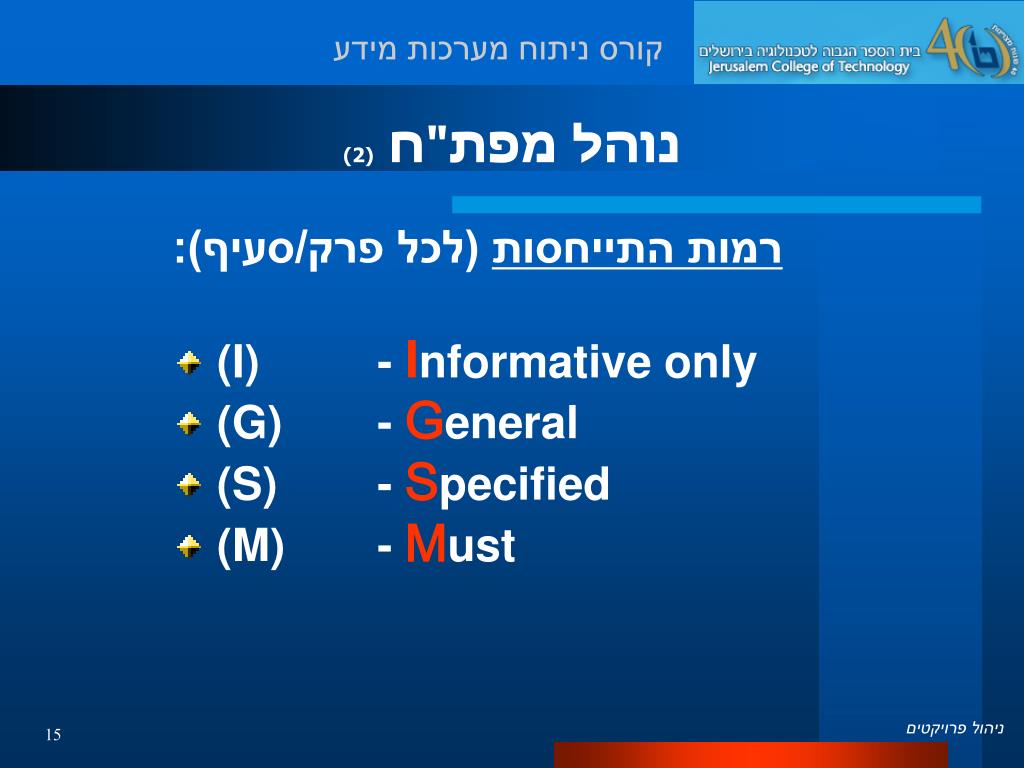 קורס ניתוח מערכות מידע

בית הספר הגבוה לטכנולוגיה בירושלים
Jerusalem College of Technology

נוהל מפת"ח (2)

רמות התייחסות (לכל פרק/סעיף):

(I) - Informative only
(G) - General
(S) - Specified
(M) - Must

15

ניהול פרויקטים